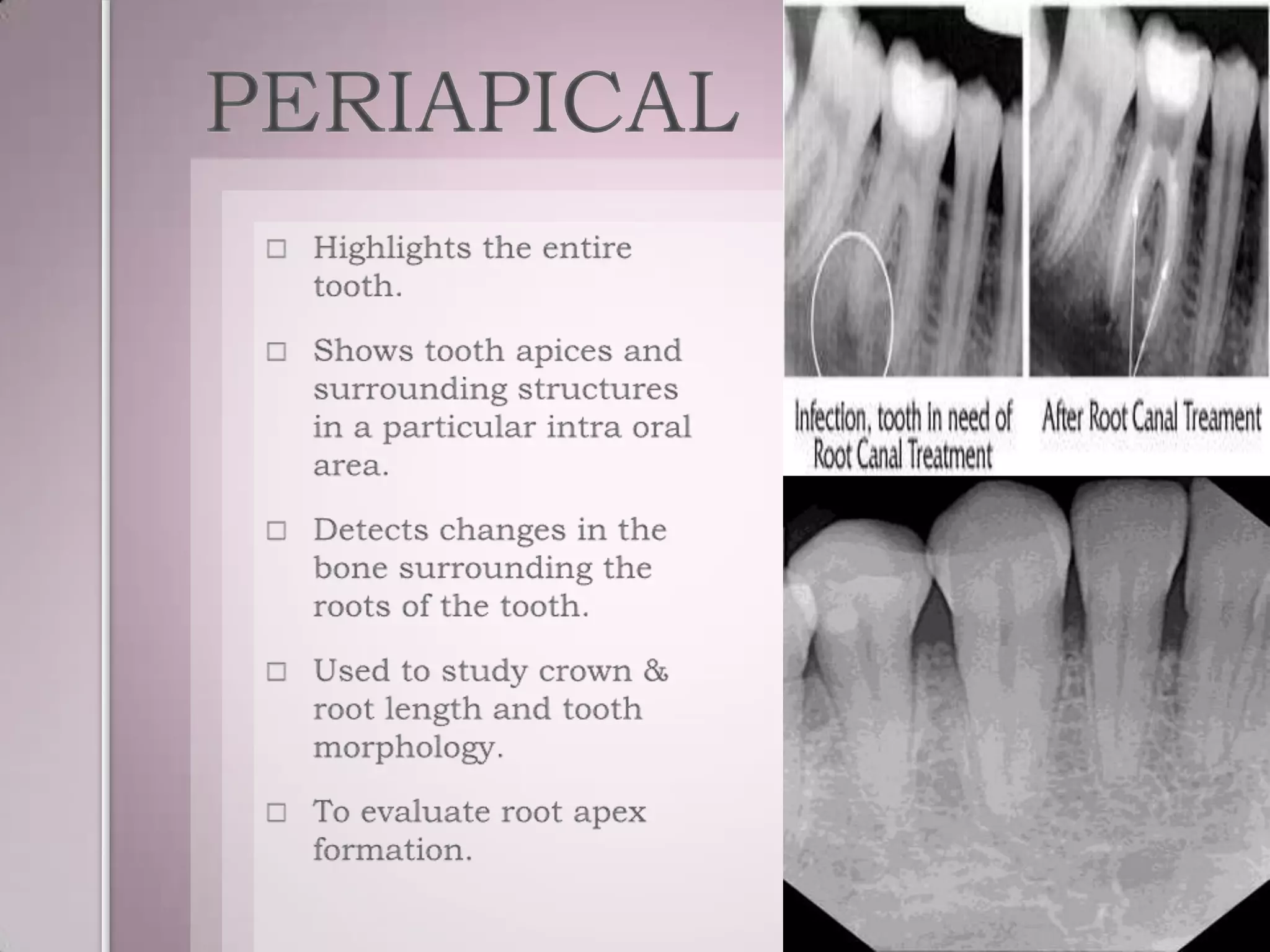 PERIAPICAL

□ Highlights the entire tooth.

□ Shows tooth apices and surrounding structures in a particular intra oral area.

□ Detects changes in the bone surrounding the roots of the tooth.

□ Used to study crown & root length and tooth morphology.

□ To evaluate root apex formation.

Infection, tooth in need of Root Canal Treatment

After Root Canal Treament